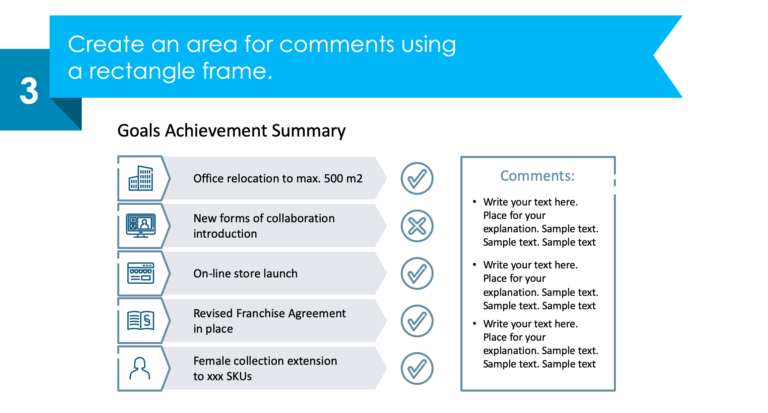 3

Create an area for comments using a rectangle frame.

Goals Achievement Summary

Office relocation to max. 500 m2

New forms of collaboration introduction

On-line store launch

Revised Franchise Agreement in place

Female collection extension to xxx SKUs

Comments:

• Write your text here. Place for your explanation. Sample text. Sample text. Sample text

• Write your text here. Place for your explanation. Sample text. Sample text. Sample text

• Write your text here. Place for your explanation. Sample text. Sample text. Sample text